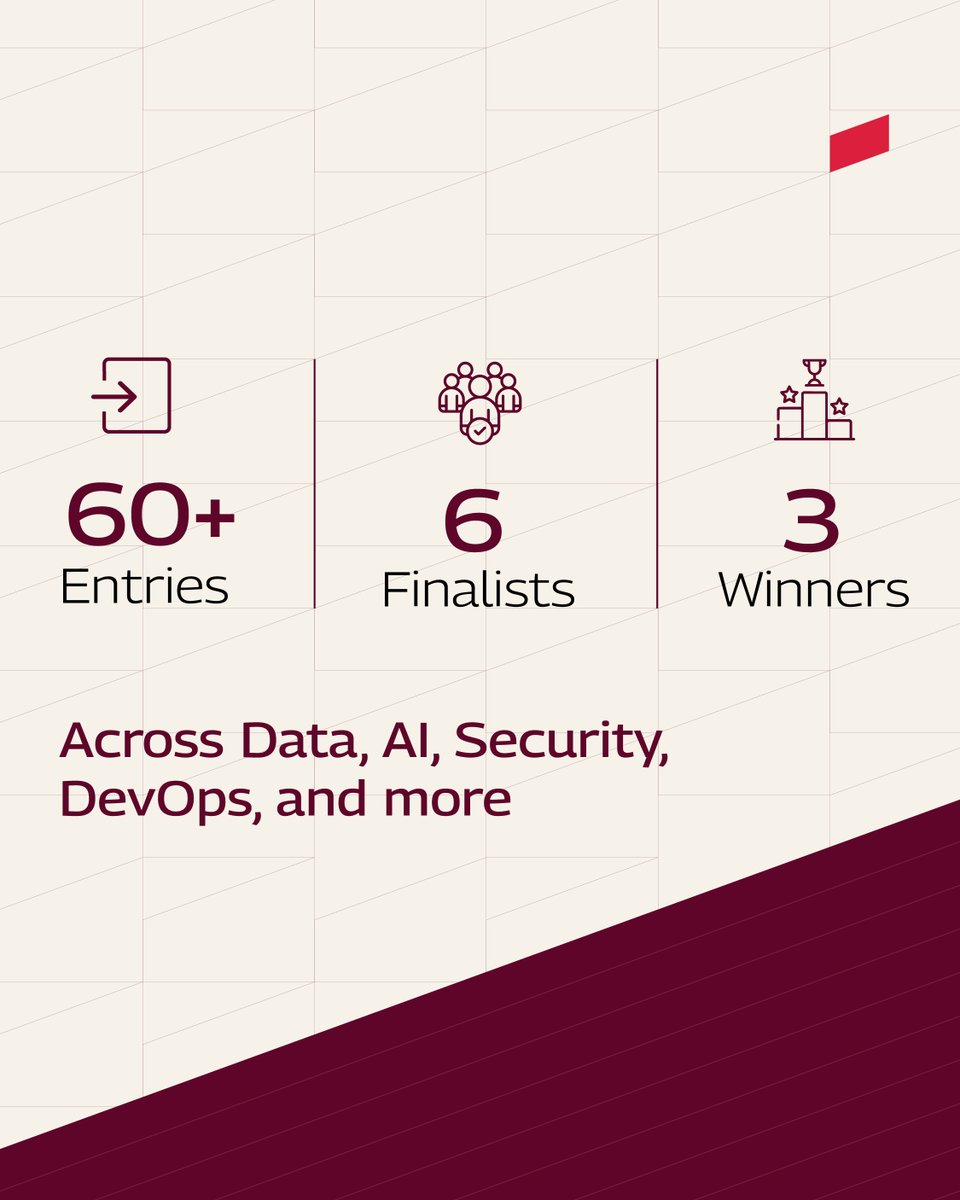 60+
Entries

6
Finalists

3
Winners

Across Data, AI, Security, DevOps, and more